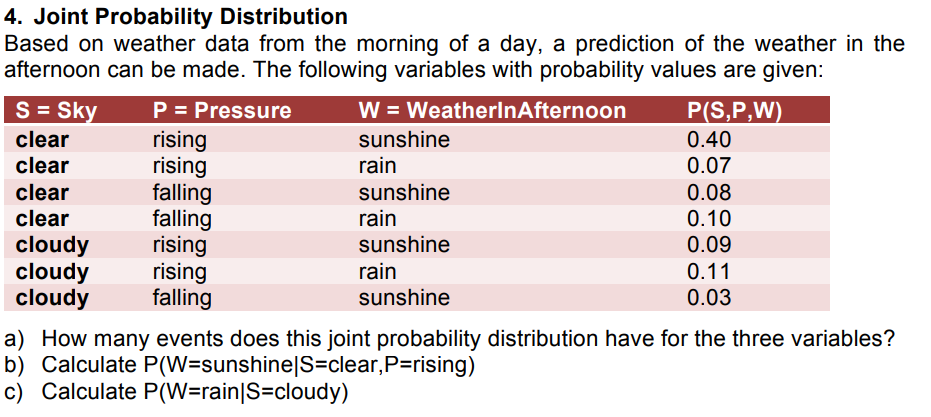 4. Joint Probability Distribution

Based on weather data from the morning of a day, a prediction of the weather in the afternoon can be made. The following variables with probability values are given:

| S = Sky | P = Pressure | W = WeatherInAfternoon | P(S,P,W) |
|---|---|---|---|
| clear | rising | sunshine | 0.40 |
| clear | rising | rain | 0.07 |
| clear | falling | sunshine | 0.08 |
| clear | falling | rain | 0.10 |
| cloudy | rising | sunshine | 0.09 |
| cloudy | rising | rain | 0.11 |
| cloudy | falling | sunshine | 0.03 |

a) How many events does this joint probability distribution have for the three variables?
b) Calculate P(W=sunshine|S=clear,P=rising)
c) Calculate P(W=rain|S=cloudy)